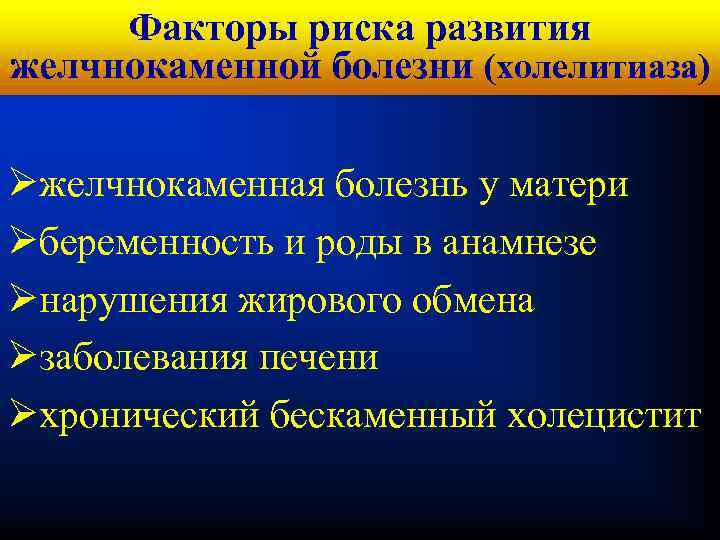 Факторы риска развития желчнокаменной болезни (холелитиаза)

➢желчнокаменная болезнь у матери
➢беременность и роды в анамнезе
➢нарушения жирового обмена
➢заболевания печени
➢хронический бескаменный холецистит